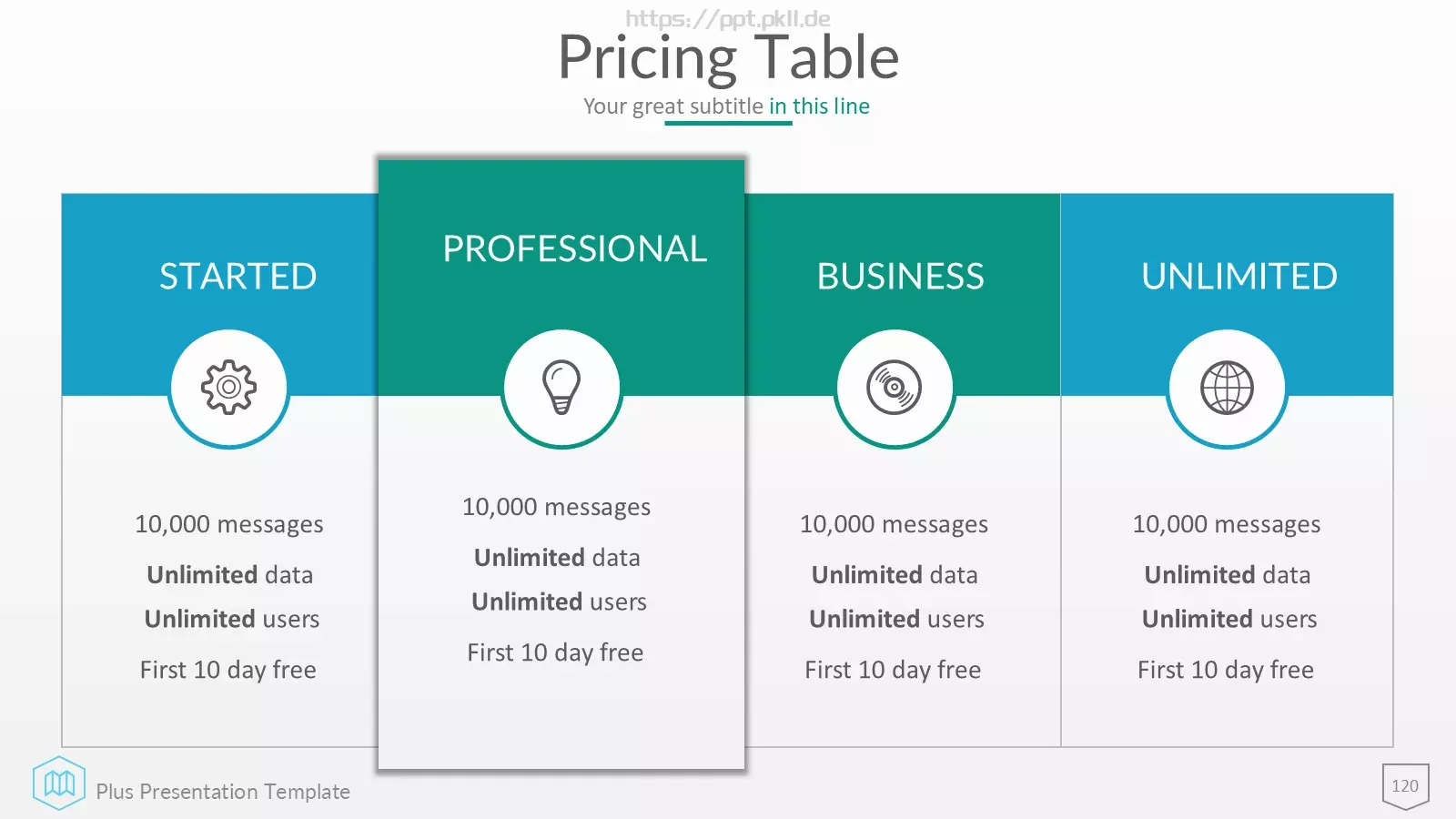 https://ppt.pkll.de

Pricing Table

Your great subtitle in this line

STARTED

10,000 messages

Unlimited data

Unlimited users

First 10 day free

PROFESSIONAL

10,000 messages

Unlimited data

Unlimited users

First 10 day free

BUSINESS

10,000 messages

Unlimited data

Unlimited users

First 10 day free

UNLIMITED

10,000 messages

Unlimited data

Unlimited users

First 10 day free

Plus Presentation Template

120